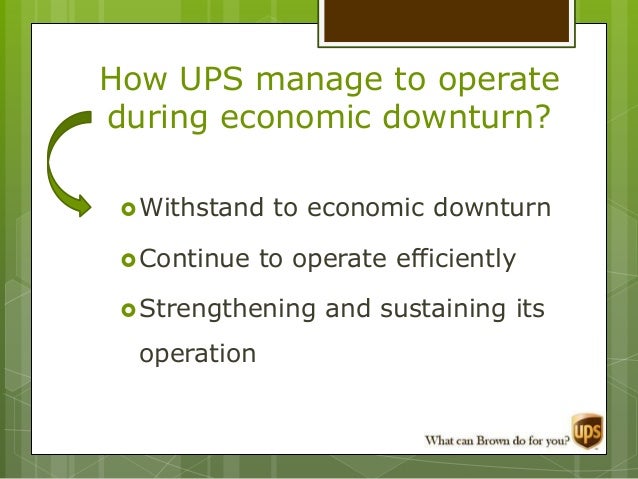 How UPS manage to operate during economic downturn?

Withstand to economic downturn

Continue to operate efficiently

Strengthening and sustaining its operation

What can Brown do for you?

UPS